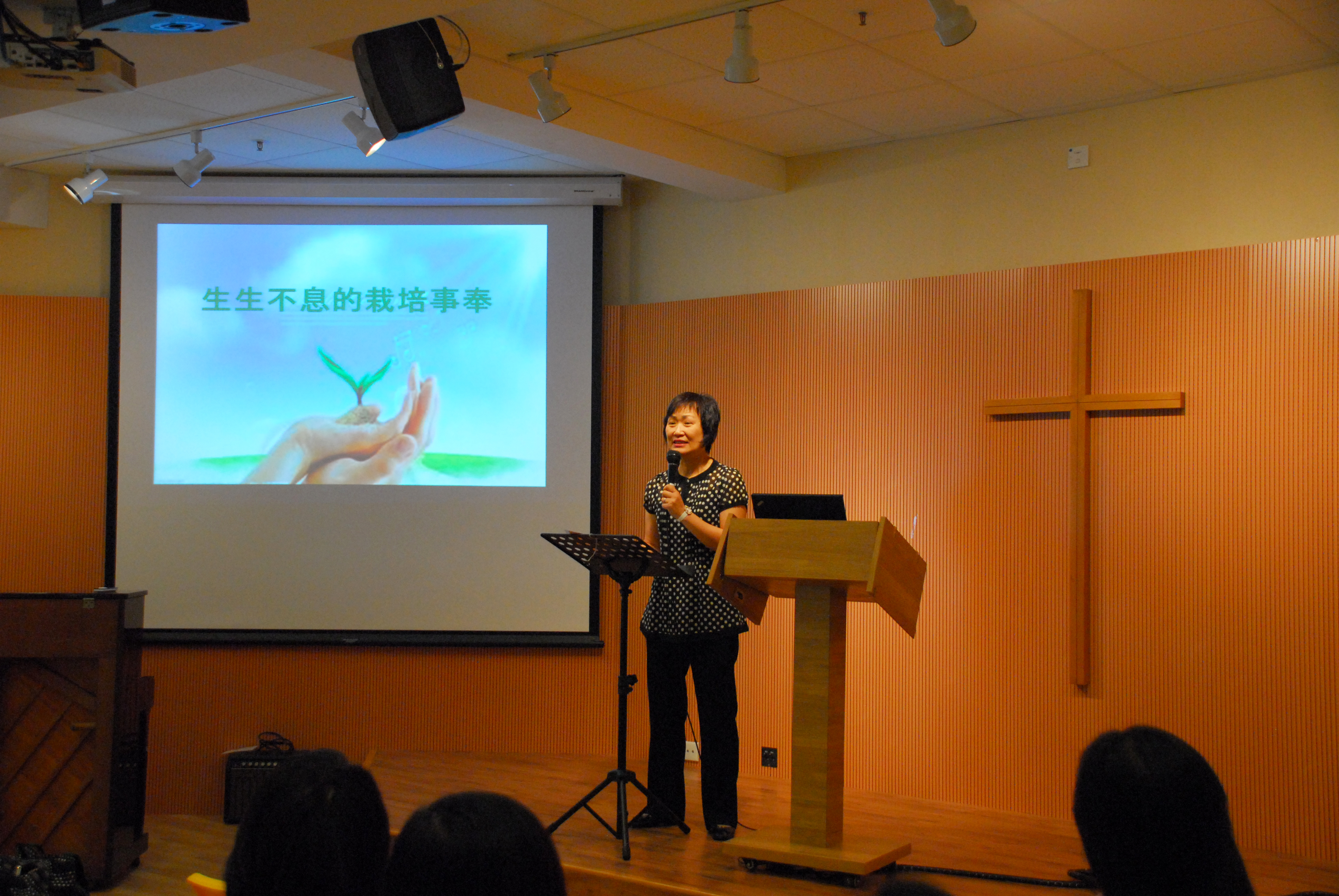 生生不息的栽培事奉